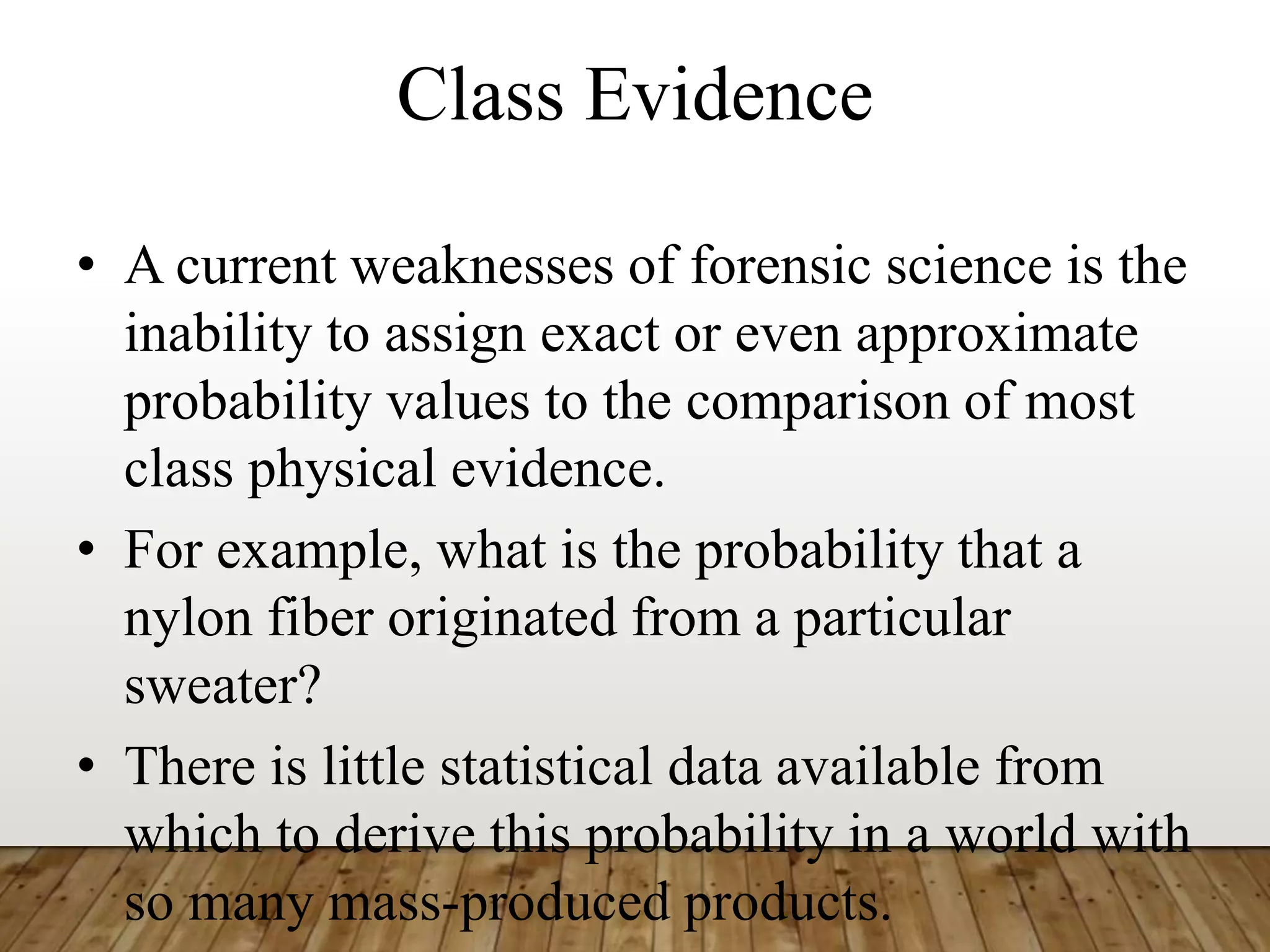 Class Evidence

• A current weaknesses of forensic science is the inability to assign exact or even approximate probability values to the comparison of most class physical evidence.

• For example, what is the probability that a nylon fiber originated from a particular sweater?

• There is little statistical data available from which to derive this probability in a world with so many mass-produced products.